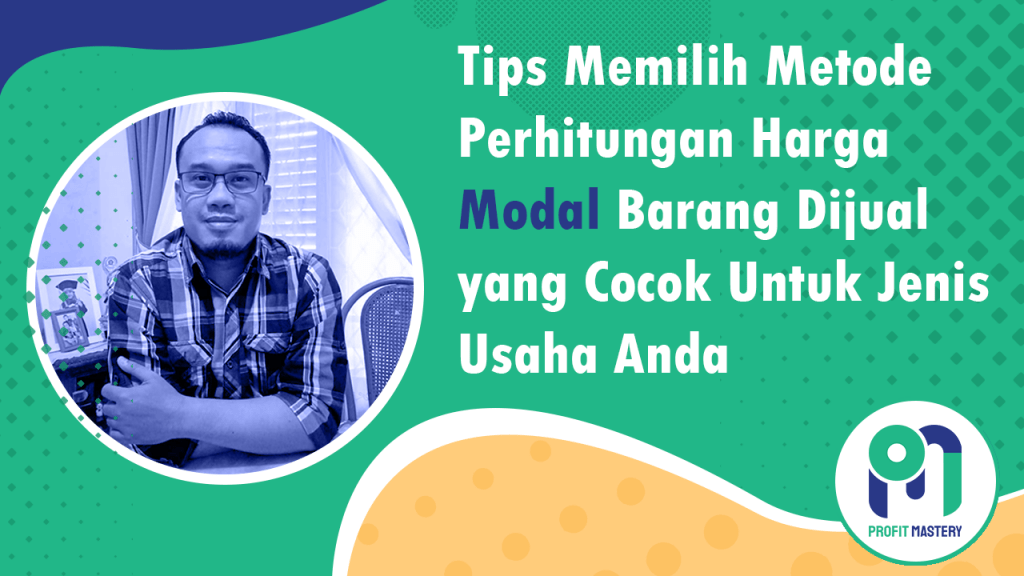 Tips Memilih Metode Perhitungan Harga Modal Barang Dijual yang Cocok Untuk Jenis Usaha Anda

PROFIT MASTERY